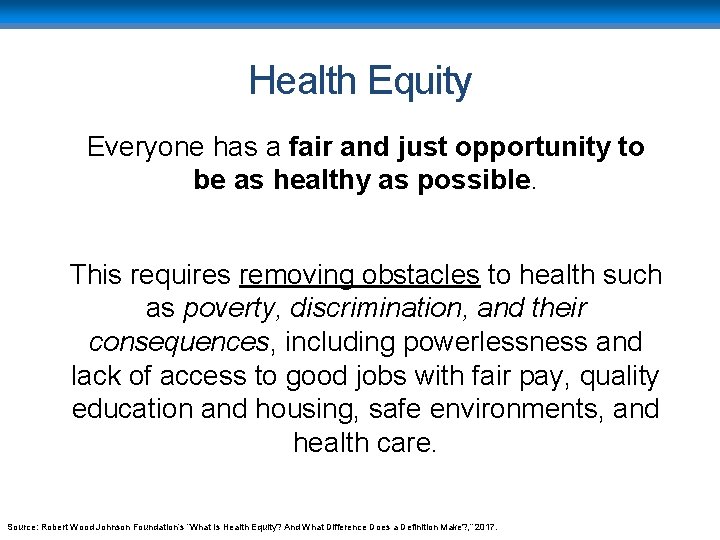 Health Equity

Everyone has a fair and just opportunity to be as healthy as possible.

This requires removing obstacles to health such as poverty, discrimination, and their consequences, including powerlessness and lack of access to good jobs with fair pay, quality education and housing, safe environments, and health care.

Source: Robert Wood Johnson Foundation's "What Is Health Equity? And What Difference Does a Definition Make?," 2017.